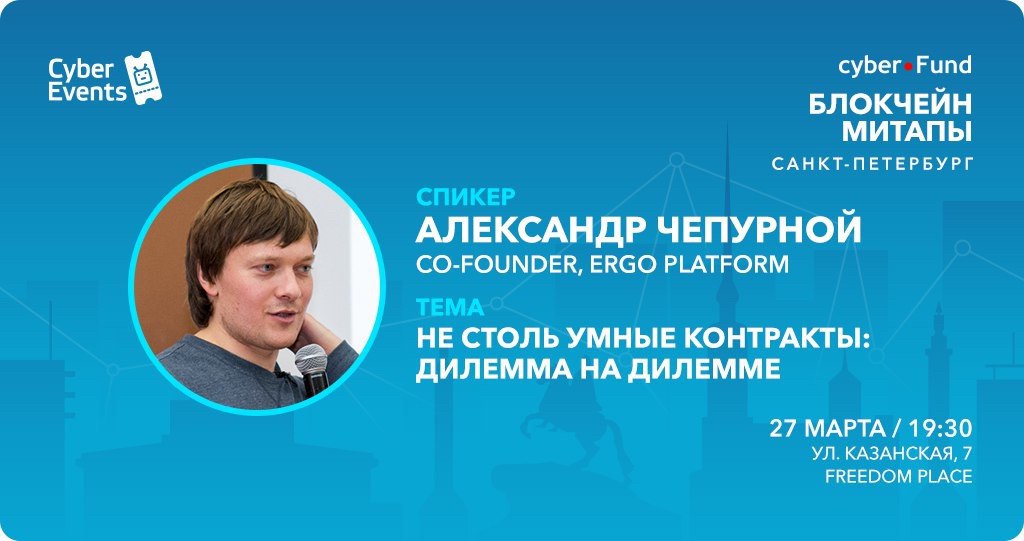 Cyber Events

cyber•Fund

БЛОКЧЕЙН МИТАПЫ

САНКТ-ПЕТЕРБУРГ

СПИКЕР

АЛЕКСАНДР ЧЕПУРНОЙ

CO-FOUNDER, ERGO PLATFORM

ТЕМА

НЕ СТОЛЬ УМНЫЕ КОНТРАКТЫ: ДИЛЕММА НА ДИЛЕММЕ

27 МАРТА / 19:30

УЛ. КАЗАНСКАЯ, 7

FREEDOM PLACE